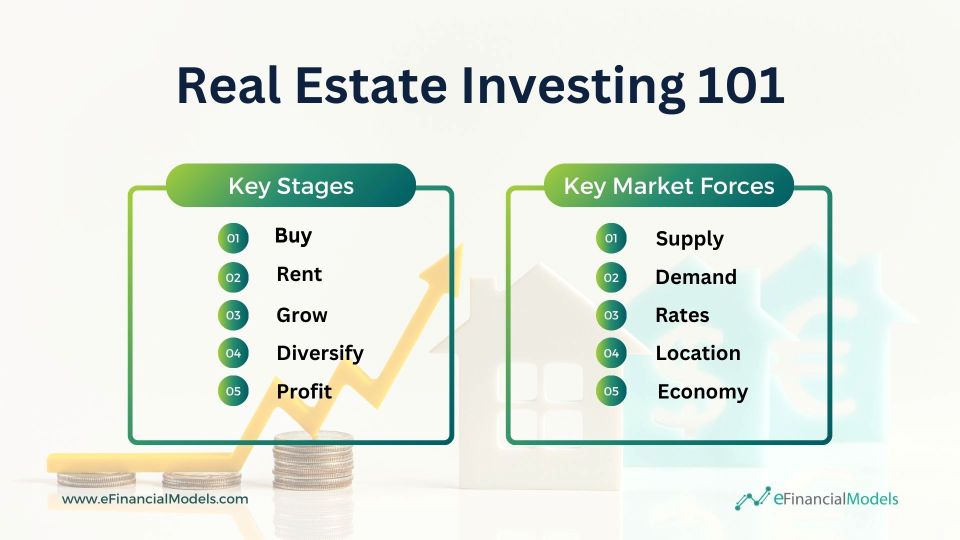 Real Estate Investing 101

Key Stages

01 Buy
02 Rent
03 Grow
04 Diversify
05 Profit

Key Market Forces

01 Supply
02 Demand
03 Rates
04 Location
05 Economy

www.eFinancialModels.com

eFinancialModels